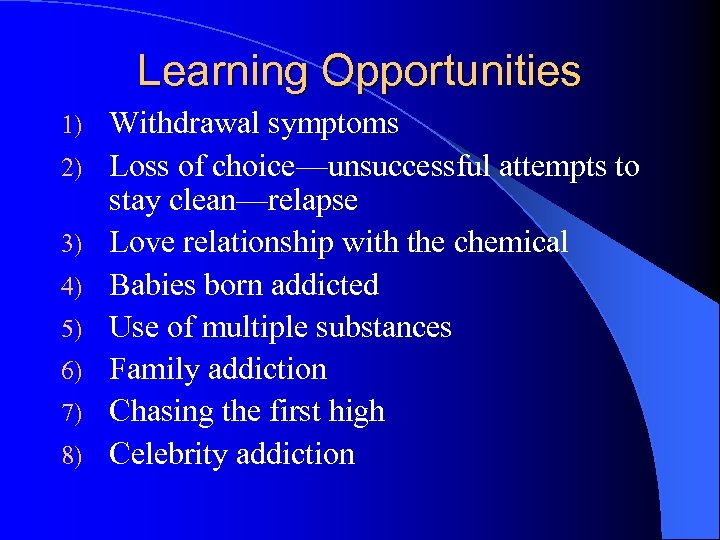 Learning Opportunities

1) Withdrawal symptoms
2) Loss of choice—unsuccessful attempts to stay clean—relapse
3) Love relationship with the chemical
4) Babies born addicted
5) Use of multiple substances
6) Family addiction
7) Chasing the first high
8) Celebrity addiction